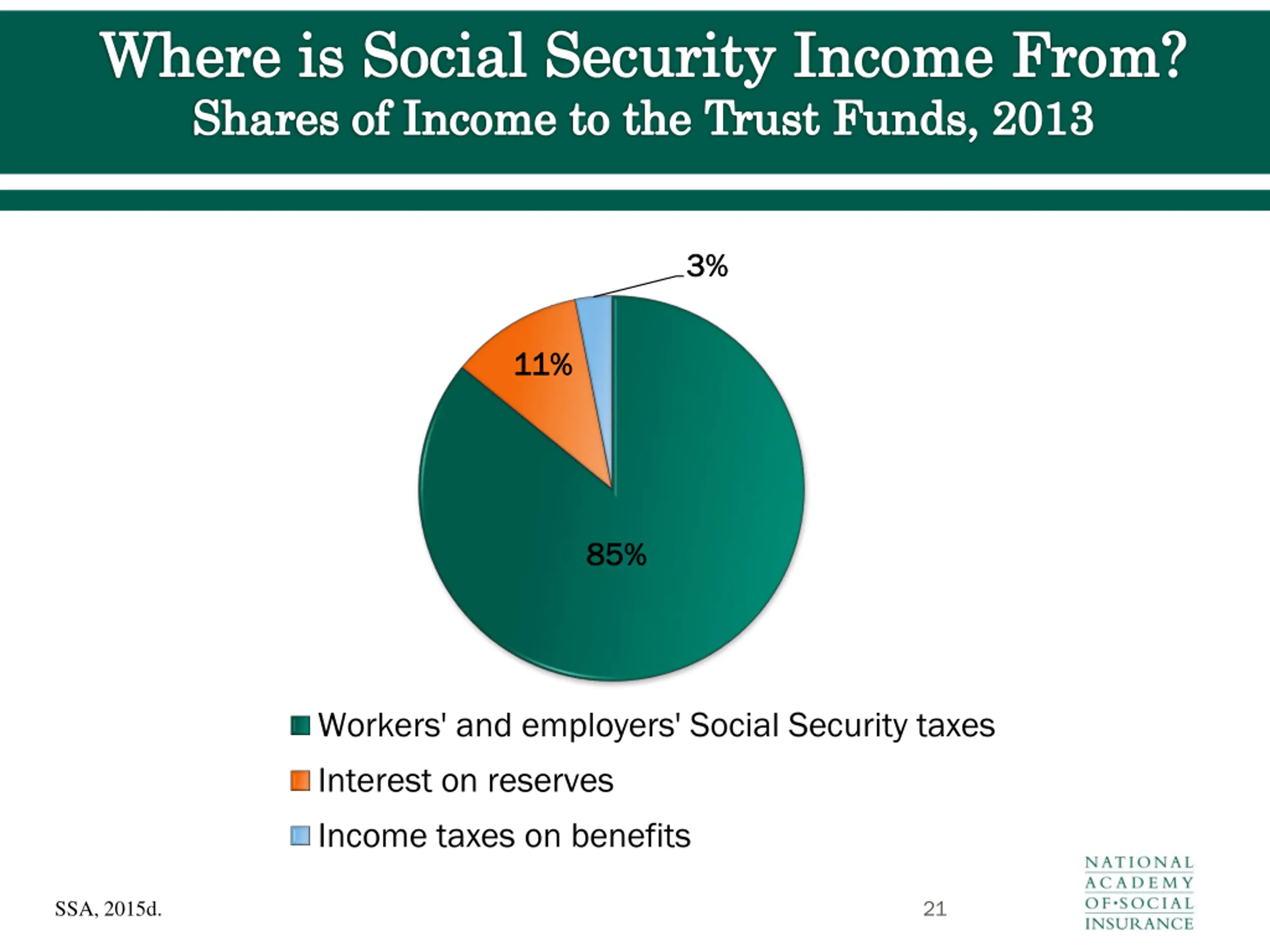 Where is Social Security Income From?
Shares of Income to the Trust Funds, 2013

3%

11%

85%

Workers' and employers' Social Security taxes
Interest on reserves
Income taxes on benefits

SSA, 2015d.

21

NATIONAL ACADEMY OF·SOCIAL INSURANCE